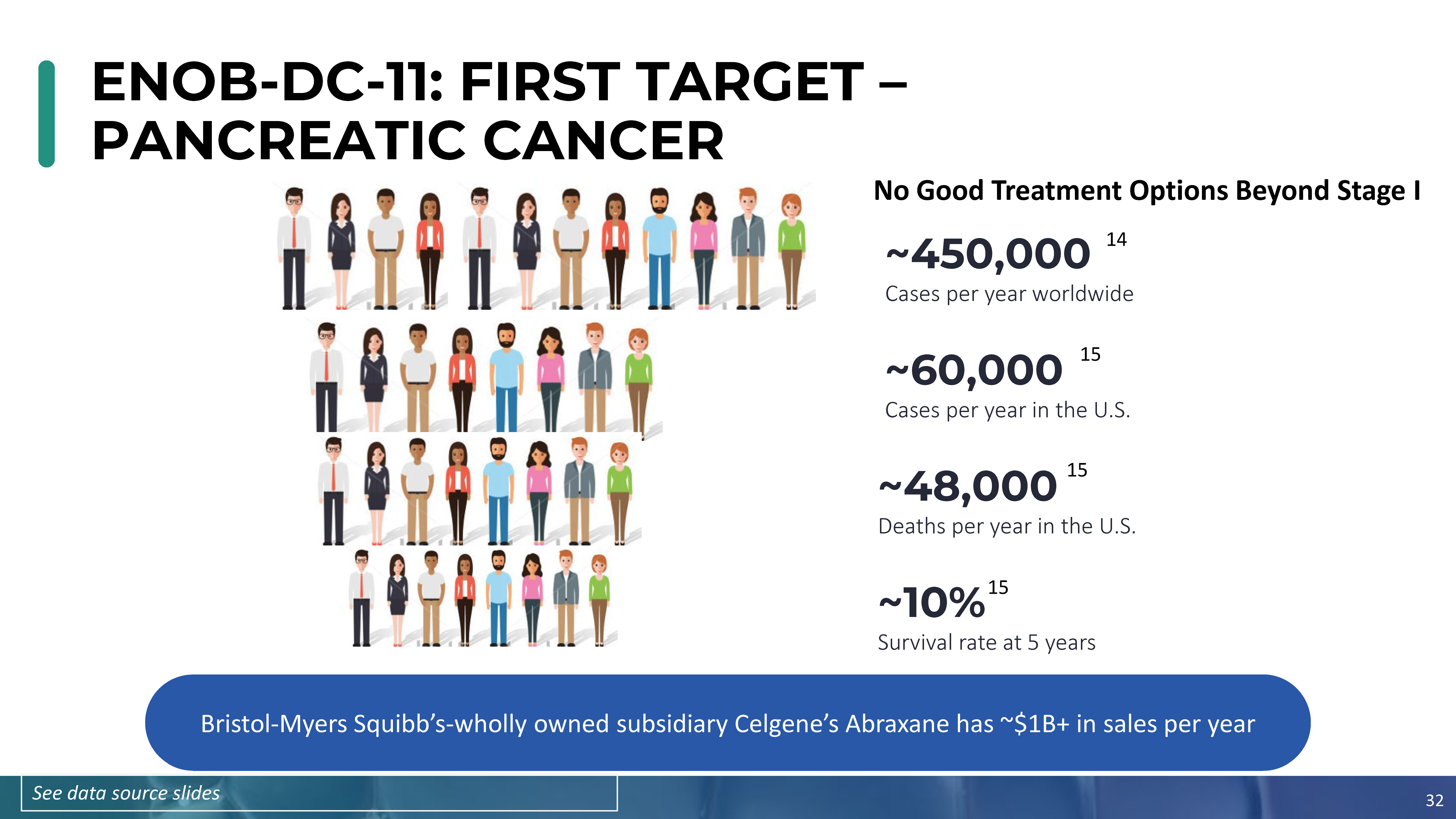 ENOB-DC-11: FIRST TARGET – PANCREATIC CANCER

No Good Treatment Options Beyond Stage I

~450,000 $^{14}$
Cases per year worldwide

~60,000 $^{15}$
Cases per year in the U.S.

~48,000 $^{15}$
Deaths per year in the U.S.

~10% $^{15}$
Survival rate at 5 years

Bristol-Myers Squibb's-wholly owned subsidiary Celgene's Abraxane has ~$1B+ in sales per year

See data source slides

32